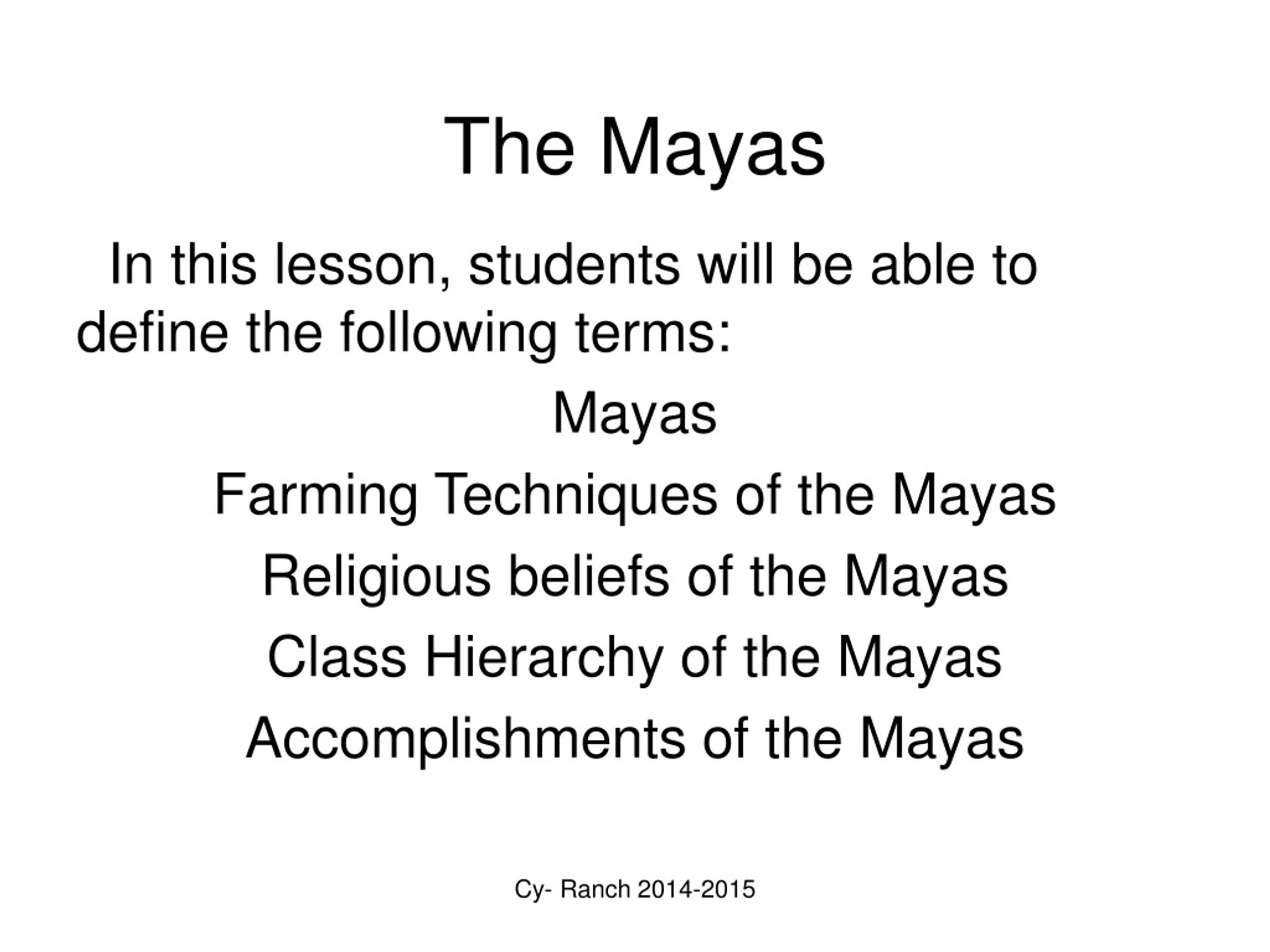 The Mayas

In this lesson, students will be able to define the following terms:

Mayas

Farming Techniques of the Mayas

Religious beliefs of the Mayas

Class Hierarchy of the Mayas

Accomplishments of the Mayas

Cy- Ranch 2014-2015